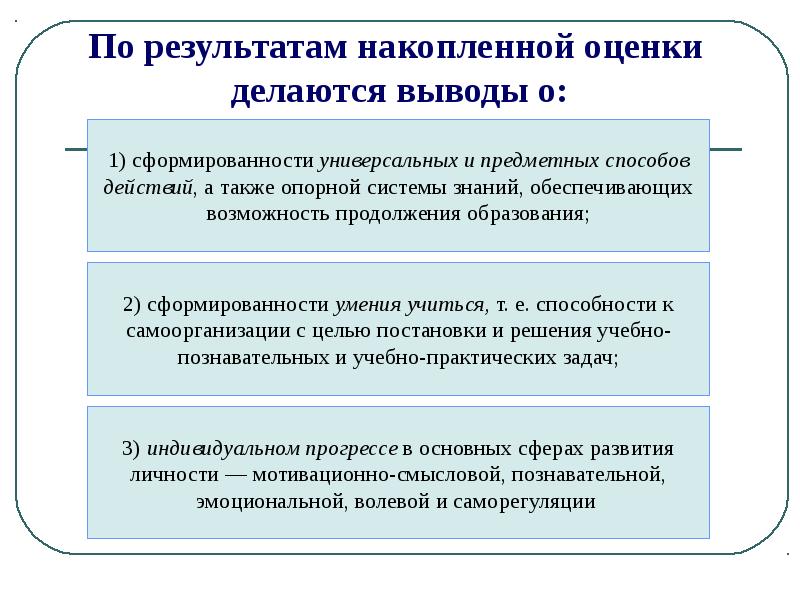 По результатам накопленной оценки делаются выводы о:

1) сформированности универсальных и предметных способов действий, а также опорной системы знаний, обеспечивающих возможность продолжения образования;

2) сформированности умения учиться, т. е. способности к самоорганизации с целью постановки и решения учебно-познавательных и учебно-практических задач;

3) индивидуальном прогрессе в основных сферах развития личности — мотивационно-смысловой, познавательной, эмоциональной, волевой и саморегуляции